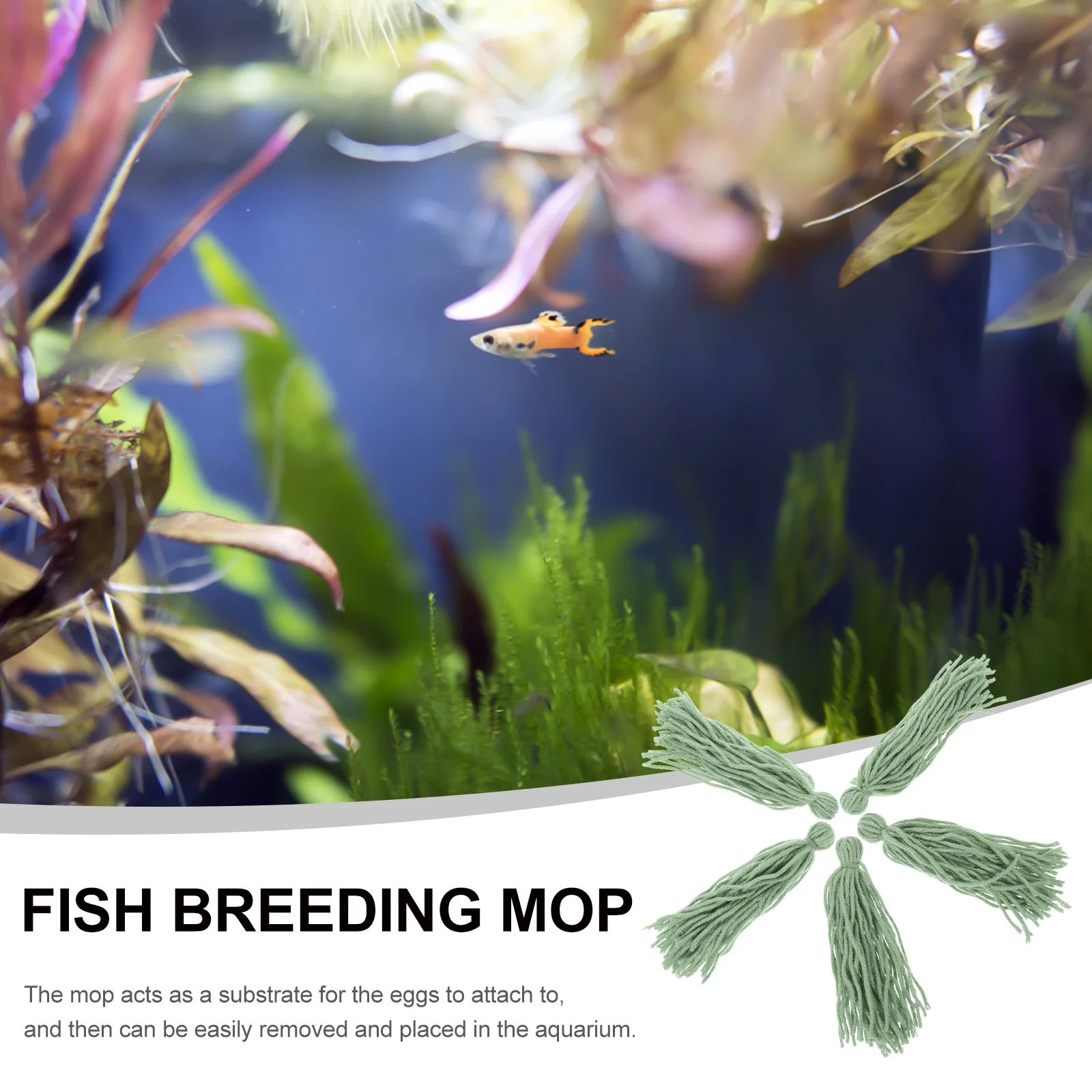 FISH BREEDING MOP

The mop acts as a substrate for the eggs to attach to, and then can be easily removed and placed in the aquarium.